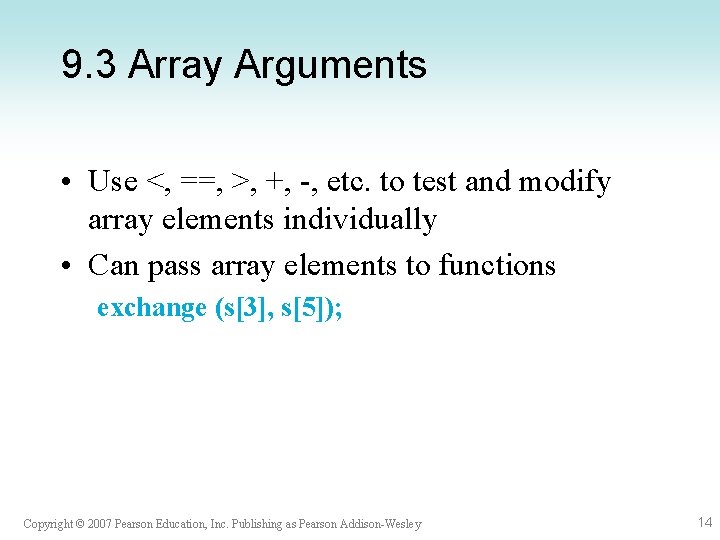 9.3 Array Arguments

• Use <, ==, >, +, -, etc. to test and modify array elements individually

• Can pass array elements to functions

exchange (s[3], s[5]);

Copyright © 2007 Pearson Education, Inc. Publishing as Pearson Addison-Wesley

14